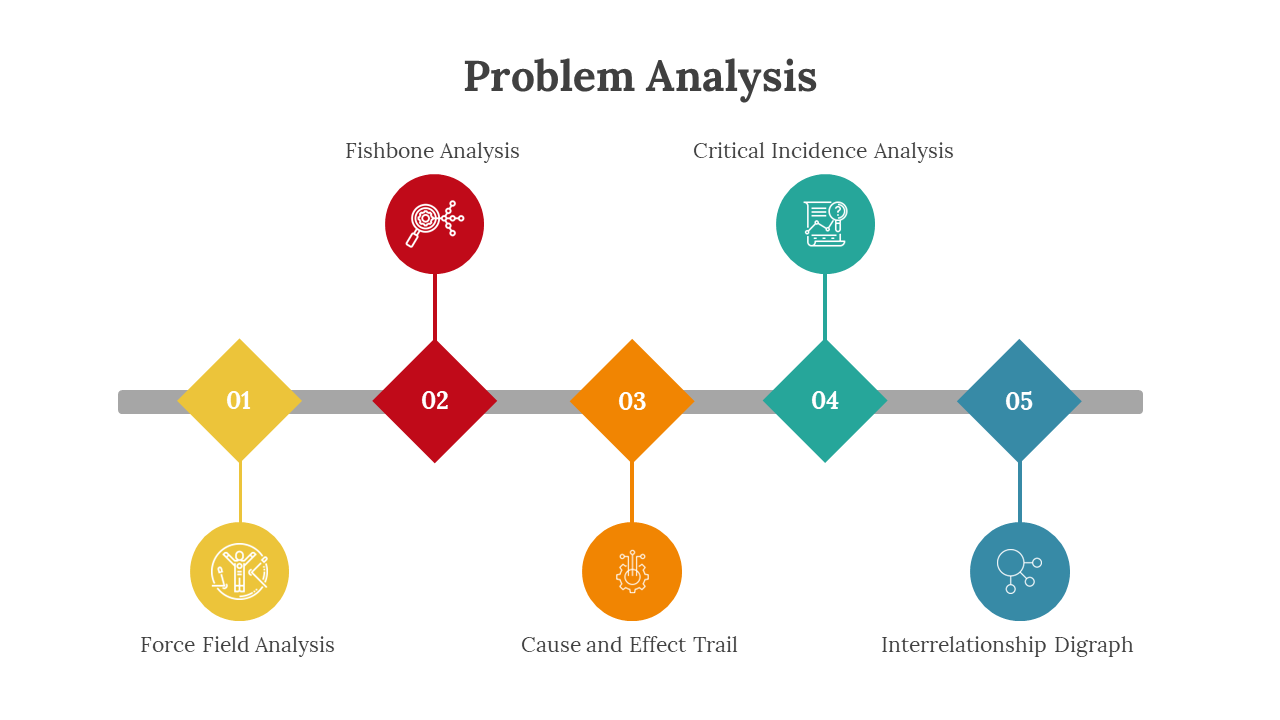 Problem Analysis

Fishbone Analysis

Critical Incidence Analysis

01

02

03

04

05

Force Field Analysis

Cause and Effect Trail

Interrelationship Digraph